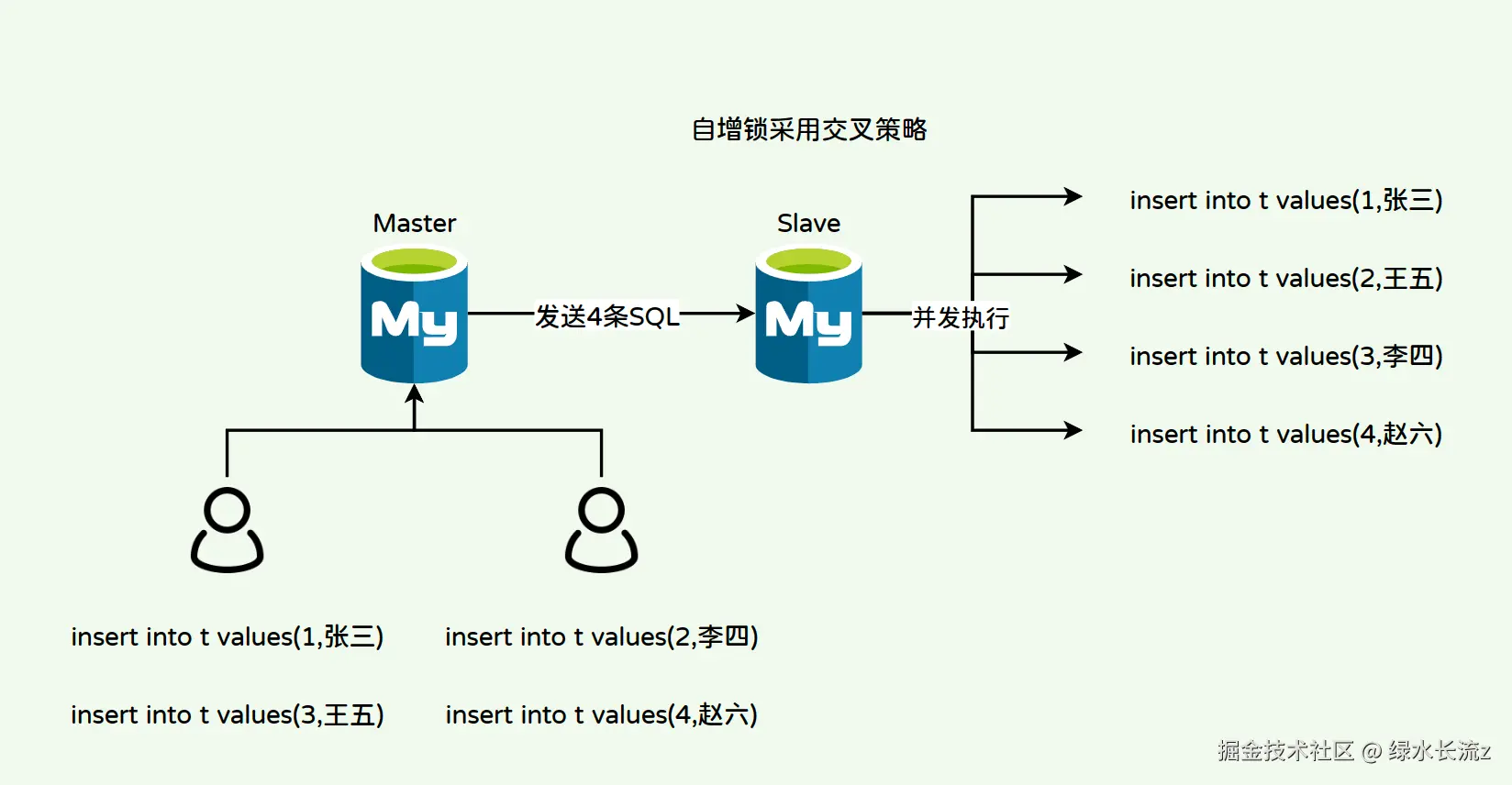 自增锁采用交叉策略

Master

My

发送4条SQL

Slave

My

并发执行

insert into t values(1,张三)

insert into t values(2,王五)

insert into t values(3,李四)

insert into t values(4,赵六)

insert into t values(1,张三)

insert into t values(3,王五)

insert into t values(2,李四)

insert into t values(4,赵六)

掘金技术社区 @ 绿水长流z